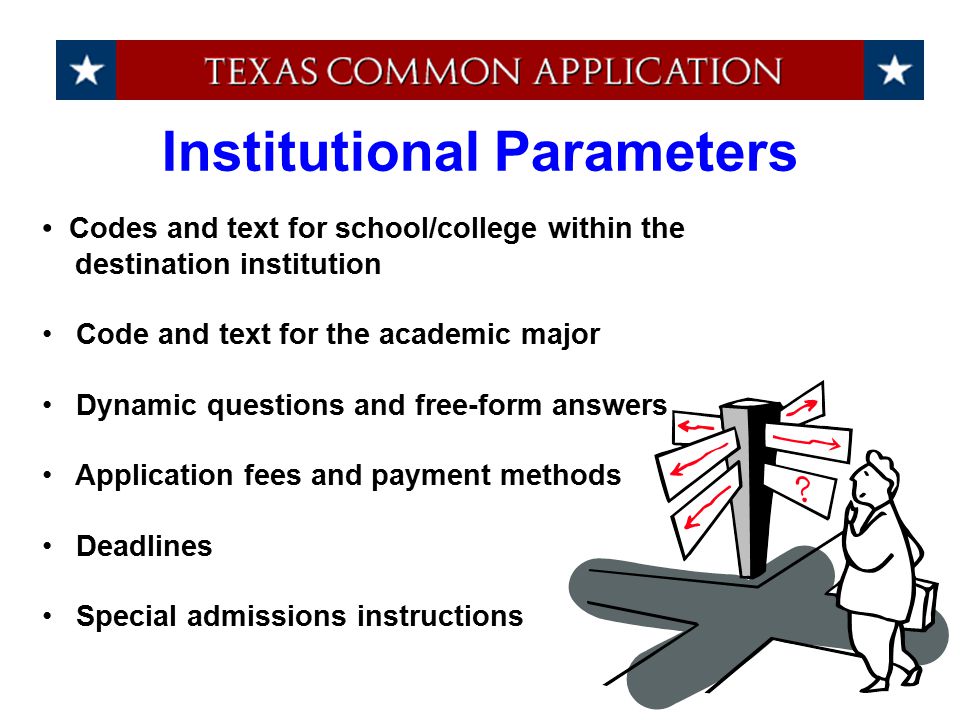 TEXAS COMMON APPLICATION

Institutional Parameters

• Codes and text for school/college within the destination institution

• Code and text for the academic major

• Dynamic questions and free-form answers

• Application fees and payment methods

• Deadlines

• Special admissions instructions

?